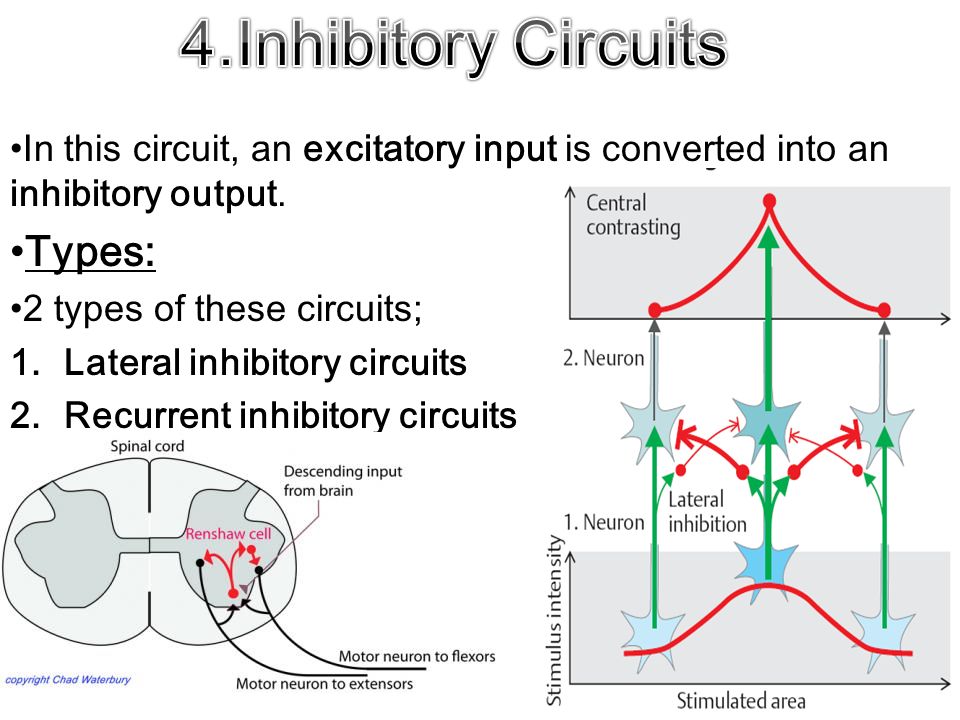 4.Inhibitory Circuits

•In this circuit, an excitatory input is converted into an inhibitory output.

•Types:

•2 types of these circuits;

1. Lateral inhibitory circuits

2. Recurrent inhibitory circuits

Spinal cord

Descending input from brain

Renshaw cell

Motor neuron to flexors

Motor neuron to extensors

copyright Chad Waterbury

Central contrasting

2. Neuron

Lateral inhibition

1. Neuron

Stimulus intensity

Stimulated area